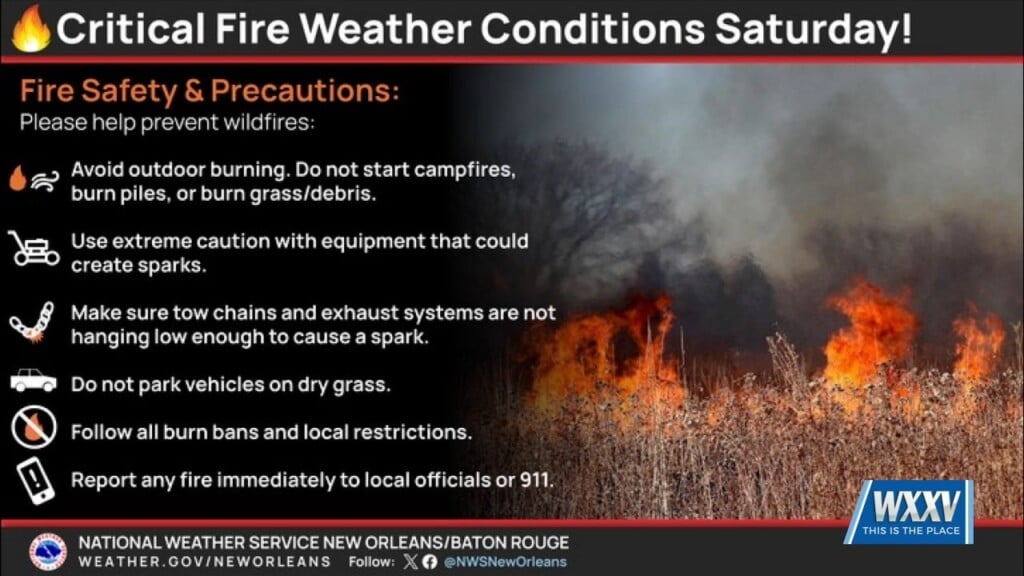 Critical Fire Weather Conditions Saturday!

Fire Safety & Precautions:
Please help prevent wildfires:

Avoid outdoor burning. Do not start campfires, burn piles, or burn grass/debris.

Use extreme caution with equipment that could create sparks.

Make sure tow chains and exhaust systems are not hanging low enough to cause a spark.

Do not park vehicles on dry grass.

Follow all burn bans and local restrictions.

Report any fire immediately to local officials or 911.

WXXV
THIS IS THE PLACE

NATIONAL WEATHER SERVICE NEW ORLEANS/BATON ROUGE
WEATHER.GOV/NEWORLEANS Follow: @NWSNewOrleans